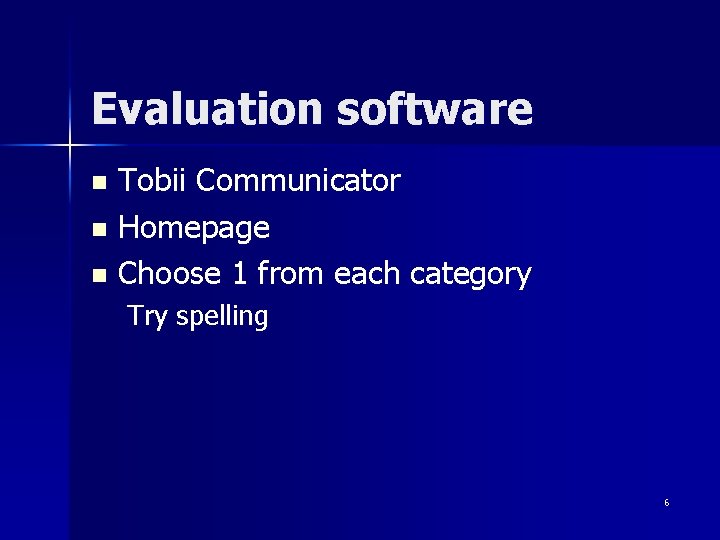 Evaluation software

- Tobii Communicator
- Homepage
- Choose 1 from each category

Try spelling

6